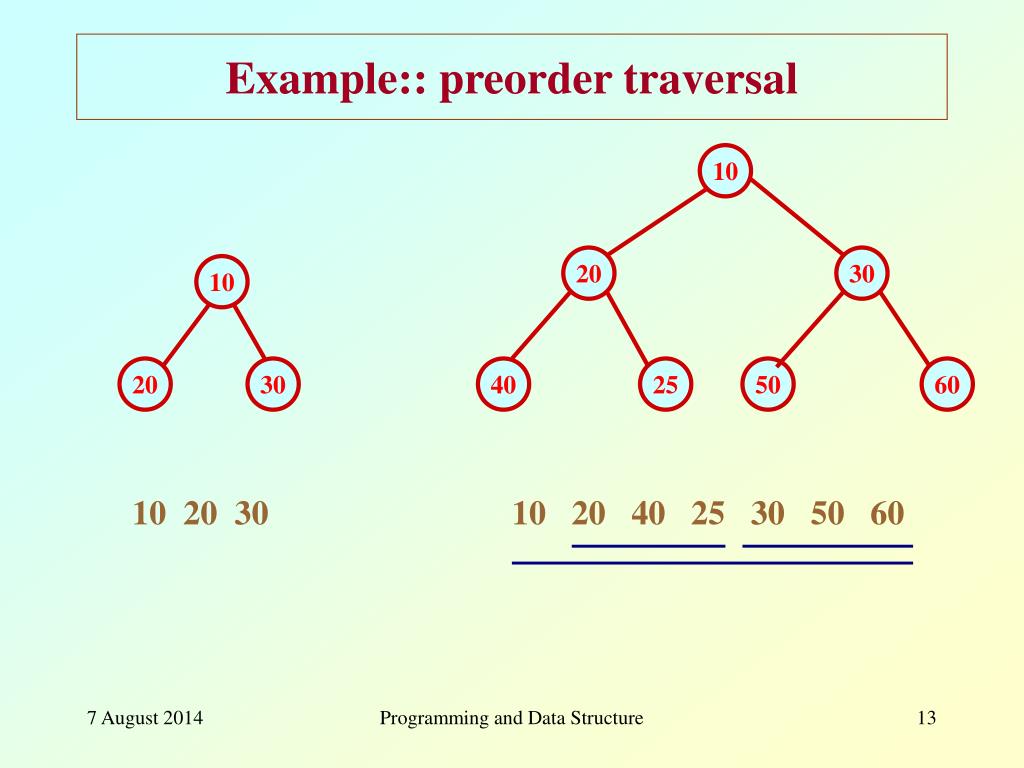 Example:: preorder traversal

10

20

30

10

20

30

40

25

50

60

10 20 30

10 20 40 25 30 50 60

7 August 2014

Programming and Data Structure

13